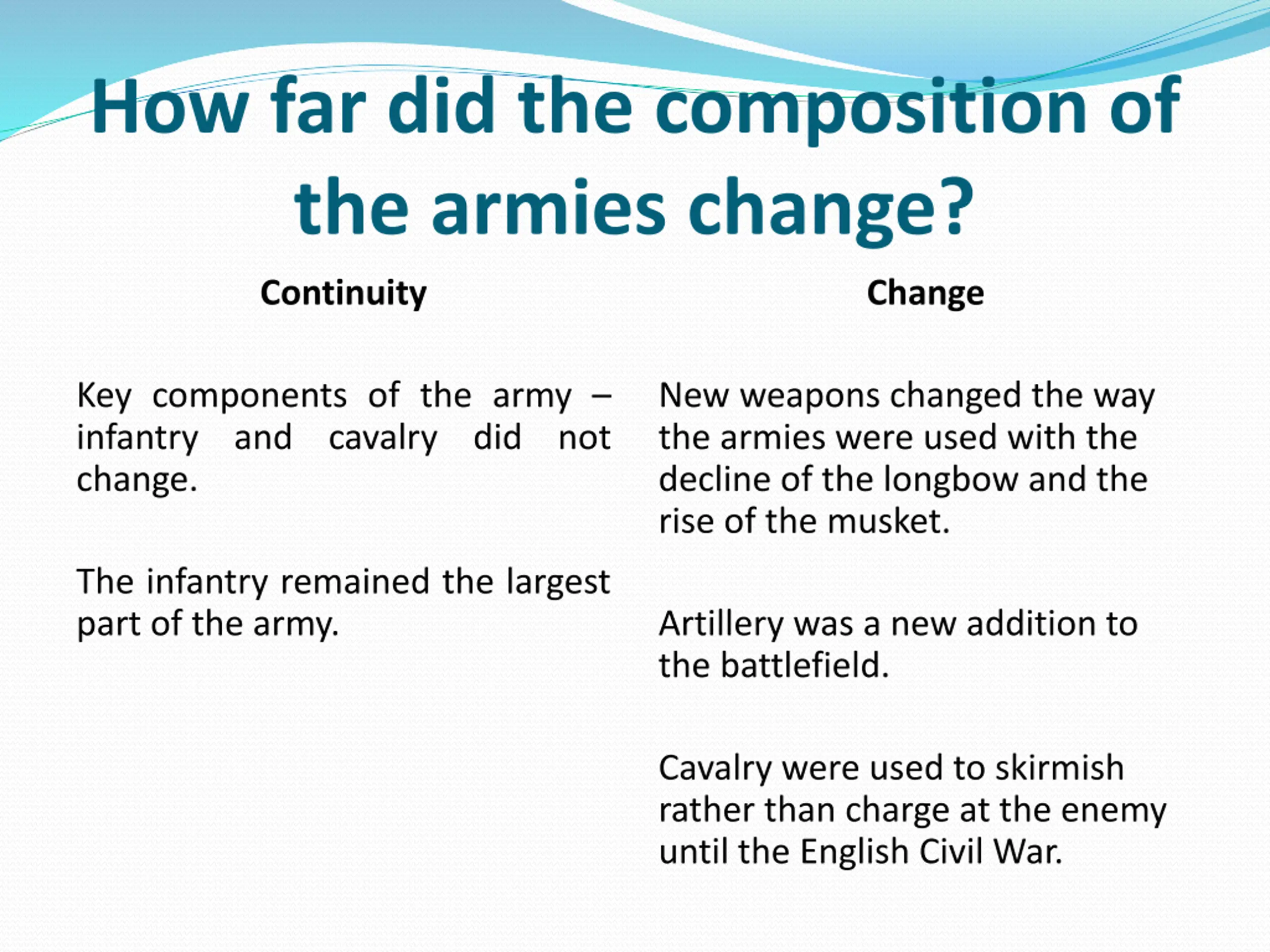 How far did the composition of the armies change?

Continuity

Key components of the army – infantry and cavalry did not change.

The infantry remained the largest part of the army.

Change

New weapons changed the way the armies were used with the decline of the longbow and the rise of the musket.

Artillery was a new addition to the battlefield.

Cavalry were used to skirmish rather than charge at the enemy until the English Civil War.